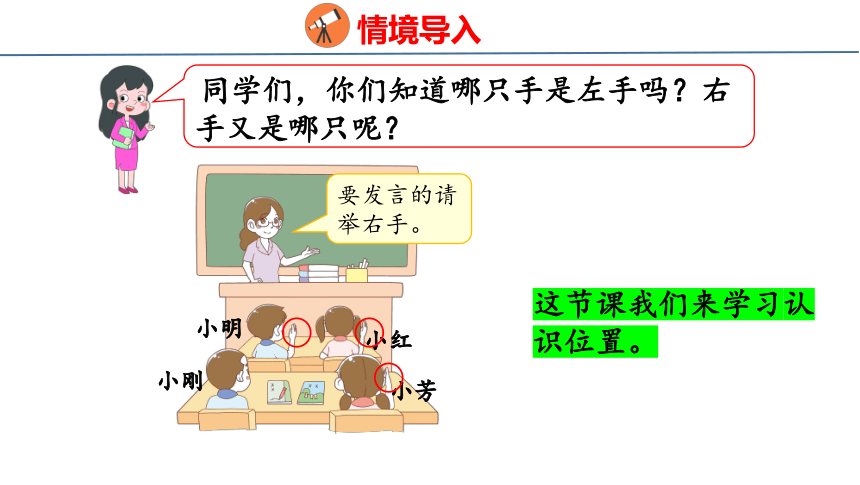 情境导入

同学们，你们知道哪只手是左手吗？右手又是哪只呢？

要发言的请举右手。

小明
小红
小刚
小芳

这节课我们来学习认识位置。